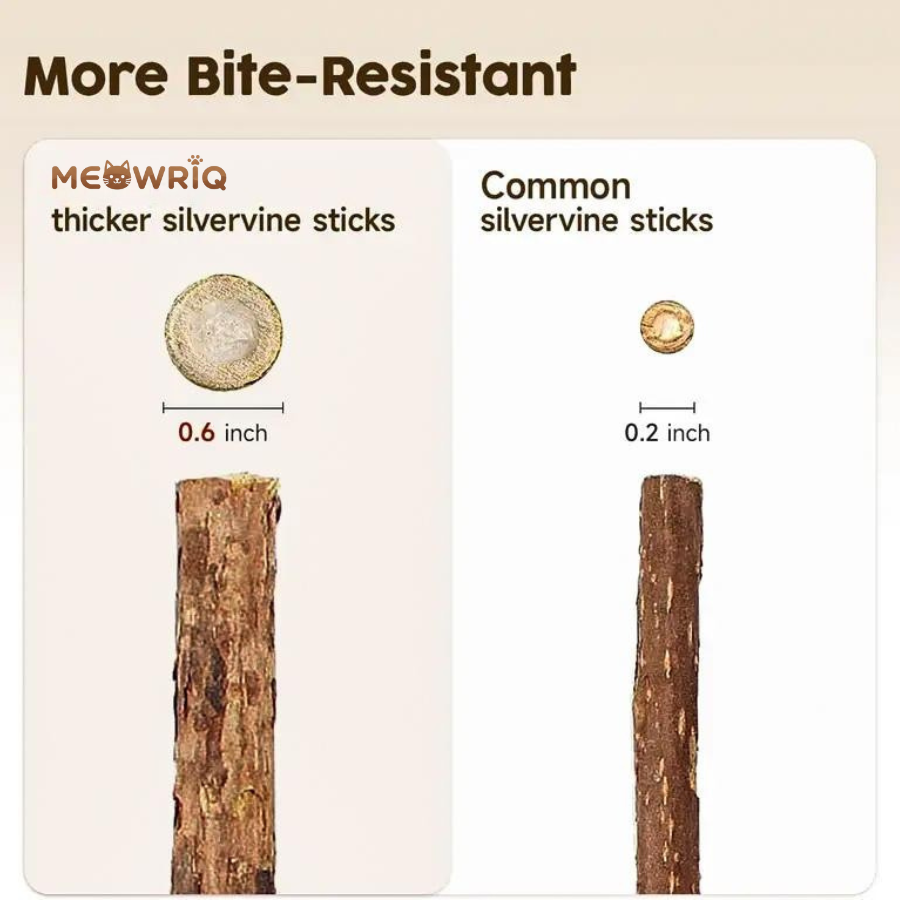 More Bite-Resistant

MEOWRIQ
thicker silvervine sticks

0.6 inch

Common
silvervine sticks

0.2 inch